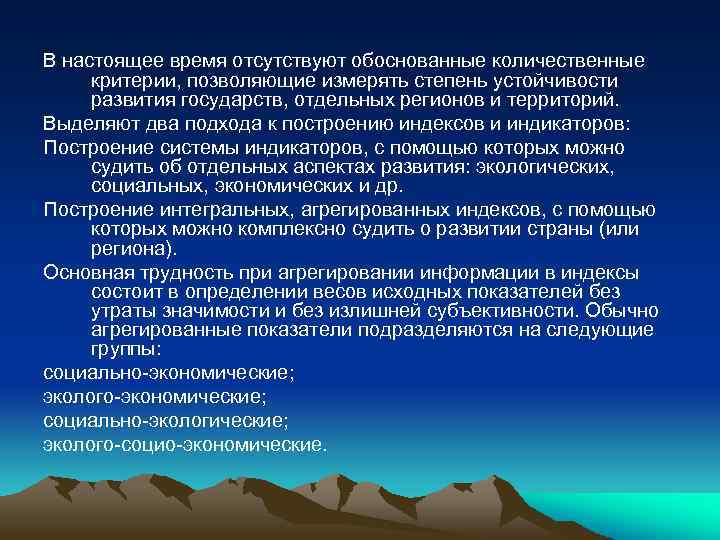 В настоящее время отсутствуют обоснованные количественные критерии, позволяющие измерять степень устойчивости развития государств, отдельных регионов и территорий.

Выделяют два подхода к построению индексов и индикаторов:

Построение системы индикаторов, с помощью которых можно судить об отдельных аспектах развития: экологических, социальных, экономических и др.

Построение интегральных, агрегированных индексов, с помощью которых можно комплексно судить о развитии страны (или региона).

Основная трудность при агрегировании информации в индексы состоит в определении весов исходных показателей без утраты значимости и без излишней субъективности. Обычно агрегированные показатели подразделяются на следующие группы:

социально-экономические;

эколого-экономические;

социально-экологические;

эколого-социо-экономические.